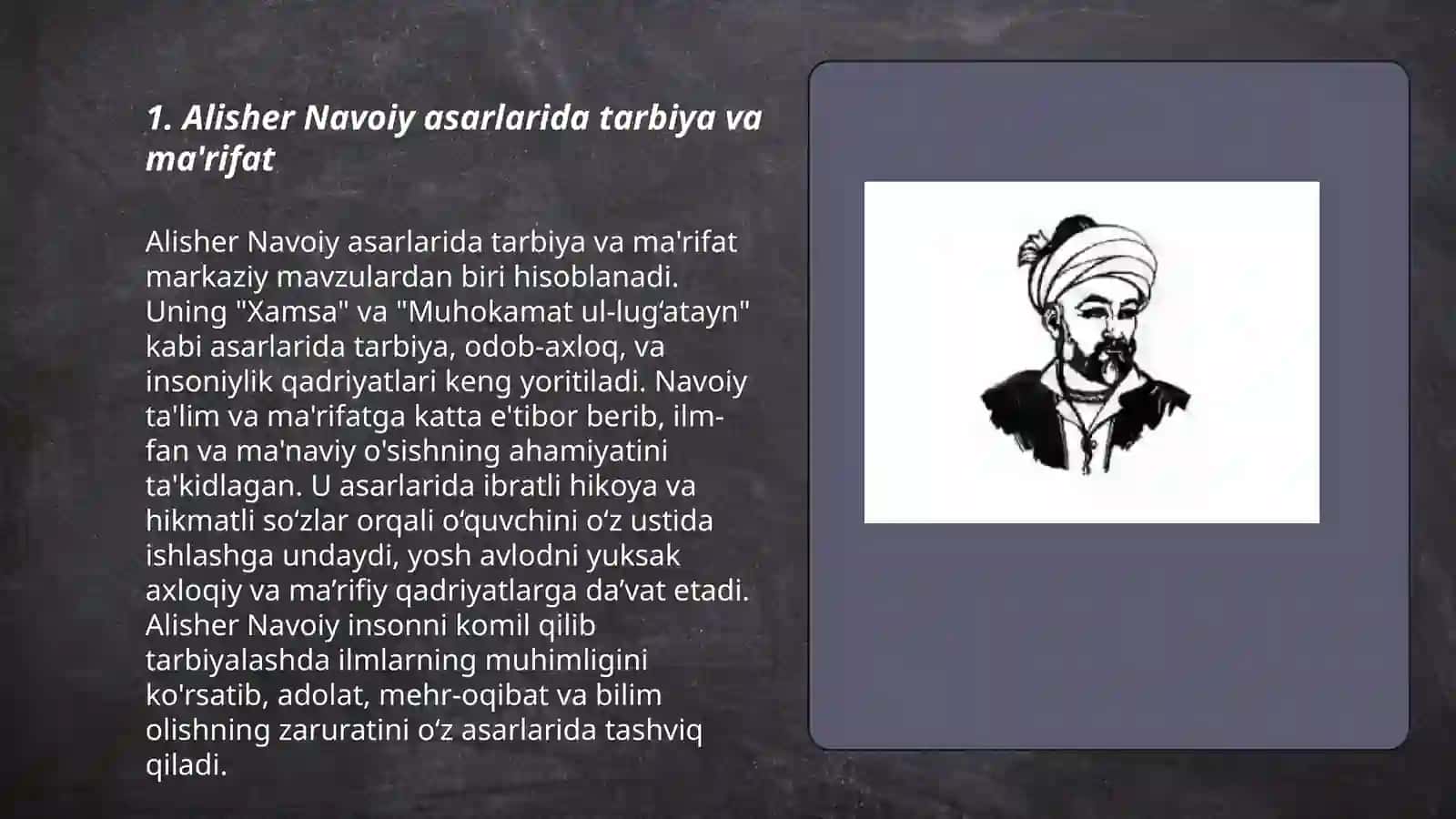 1. Alisher Navoiy asarlarida tarbiya va ma'rifat

Alisher Navoiy asarlarida tarbiya va ma'rifat markaziy mavzulardan biri hisoblanadi. Uning "Xamsa" va "Muhokamat ul-lug‘atayn" kabi asarlarida tarbiya, odob-axloq, va insoniylik qadriyatlari keng yoritiladi. Navoiy ta'lim va ma'rifatga katta e'tibor berib, ilm-fan va ma'naviy o'sishning ahamiyatini ta'kidlagan. U asarlarida ibratli hikoya va hikmatli so‘zlar orqali o‘quvchini o‘z ustida ishlashga undaydi, yosh avlodni yuksak axloqiy va ma’rifiy qadriyatlarga da’vat etadi. Alisher Navoiy insonni komil qilib tarbiyalashda ilmlarning muhimligini ko'rsatib, adolat, mehr-oqibat va bilim olishning zaruratini o‘z asarlarida tashviq qiladi.